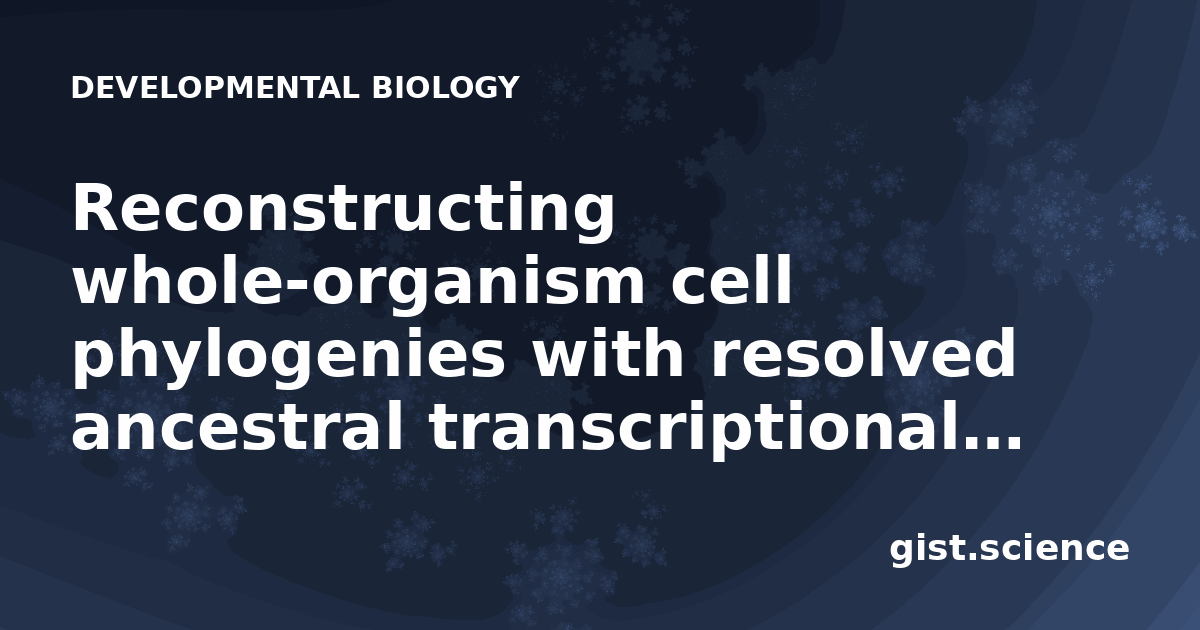 DEVELOPMENTAL BIOLOGY

Reconstructing whole-organism cell phylogenies with resolved ancestral transcriptional...

gist.science